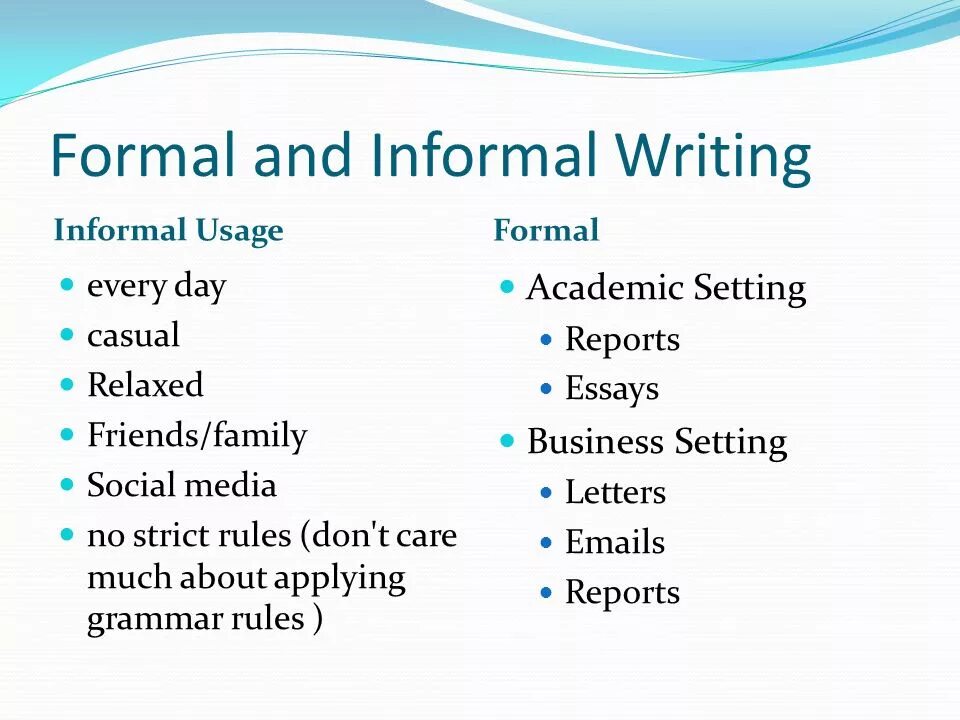 Formal and Informal Writing

Informal Usage

- every day
- casual
- Relaxed
- Friends/family
- Social media
- no strict rules (don't care much about applying grammar rules )

Formal

- Academic Setting
  - Reports
  - Essays
- Business Setting
  - Letters
  - Emails
  - Reports